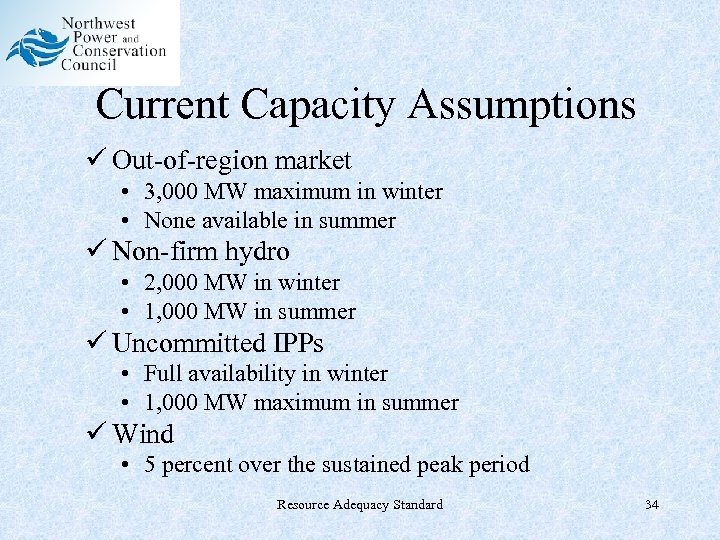 Northwest Power and Conservation Council

Current Capacity Assumptions

✓ Out-of-region market
• 3,000 MW maximum in winter
• None available in summer

✓ Non-firm hydro
• 2,000 MW in winter
• 1,000 MW in summer

✓ Uncommitted IPPs
• Full availability in winter
• 1,000 MW maximum in summer

✓ Wind
• 5 percent over the sustained peak period

Resource Adequacy Standard

34